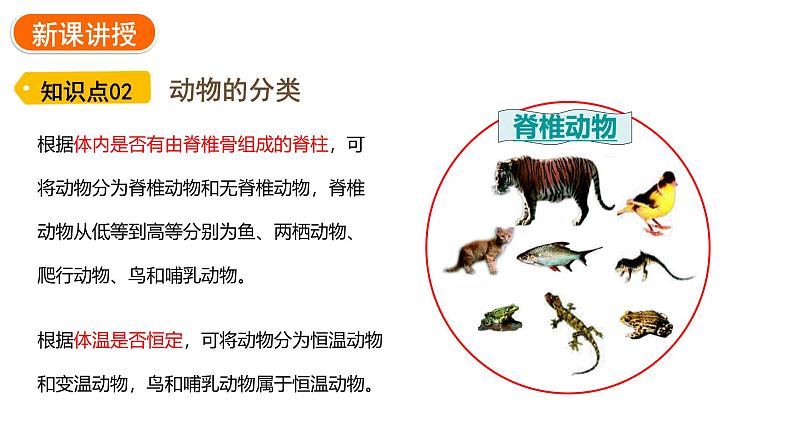 新课讲授

知识点02 动物的分类

根据体内是否有由脊椎骨组成的脊柱，可将动物分为脊椎动物和无脊椎动物，脊椎动物从低等到高等分别为鱼、两栖动物、爬行动物、鸟和哺乳动物。

根据体温是否恒定，可将动物分为恒温动物和变温动物，鸟和哺乳动物属于恒温动物。

脊椎动物